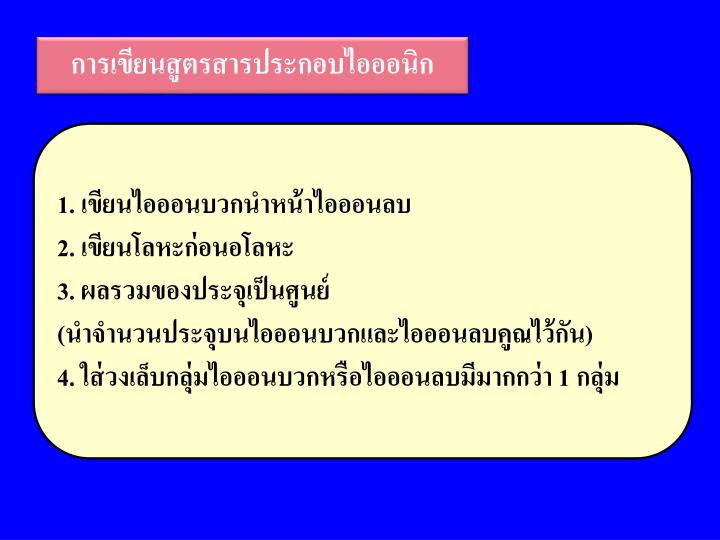 การเขียนสูตรสารประกอบไอออนิก

1. เขียนไอออนบวกนำหน้าไอออนลบ
2. เขียนโลหะก่อนอโลหะ
3. ผลรวมของประจุเป็นศูนย์
(นำจำนวนประจุบนไอออนบวกและไอออนลบคูณไว้กัน)
4. ใส่วงเล็บกลุ่มไอออนบวกหรือไอออนลบมีมากกว่า 1 กลุ่ม